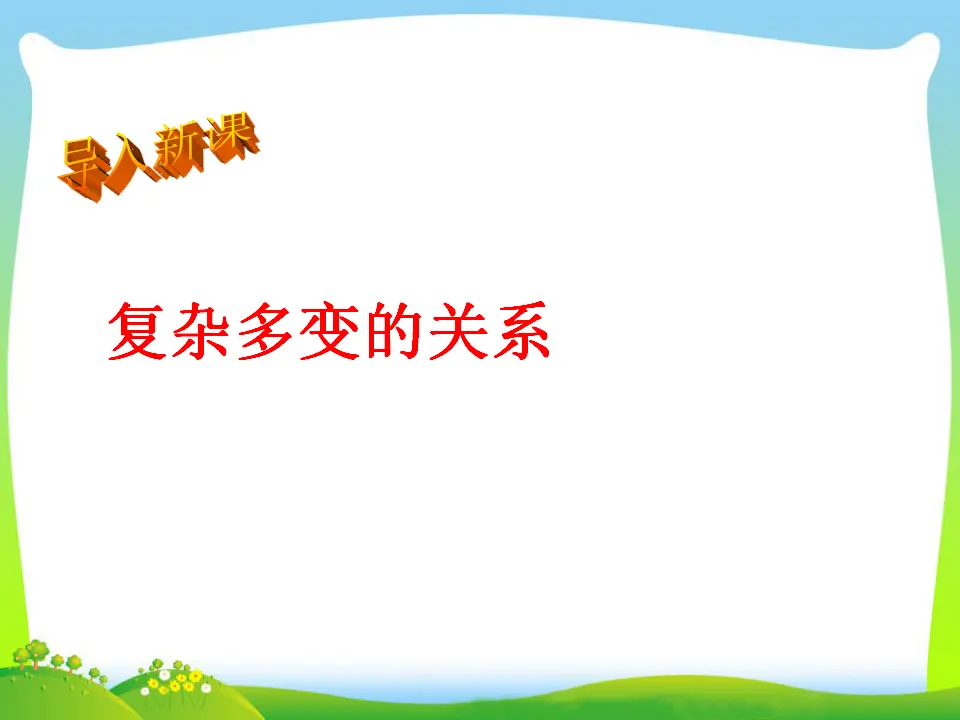 导入新课

复杂多变的关系